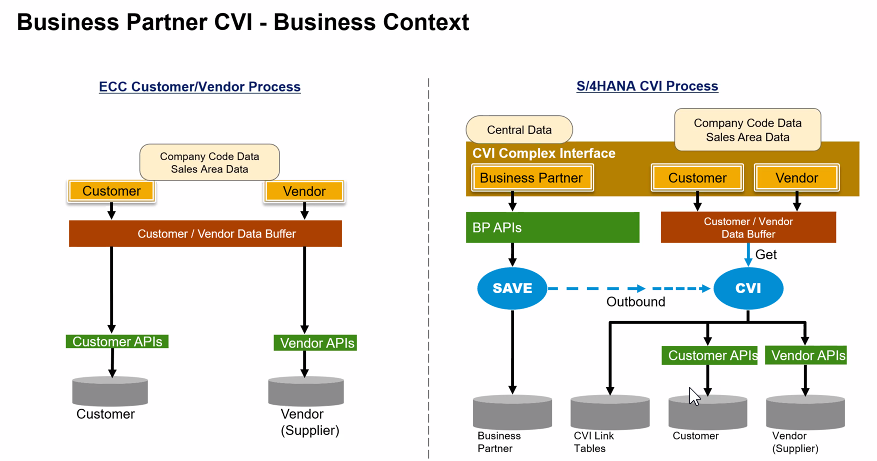 Business Partner CVI - Business Context

ECC Customer/Vendor Process

Company Code Data
Sales Area Data

Customer

Vendor

Customer / Vendor Data Buffer

Customer APIs

Vendor APIs

Customer

Vendor
(Supplier)

S/4HANA CVI Process

Central Data

Company Code Data
Sales Area Data

CVI Complex Interface

Business Partner

Customer

Vendor

BP APIs

Customer / Vendor
Data Buffer

Get

SAVE

Outbound

CVI

Customer APIs

Vendor APIs

Business
Partner

CVI Link
Tables

Customer

Vendor
(Supplier)